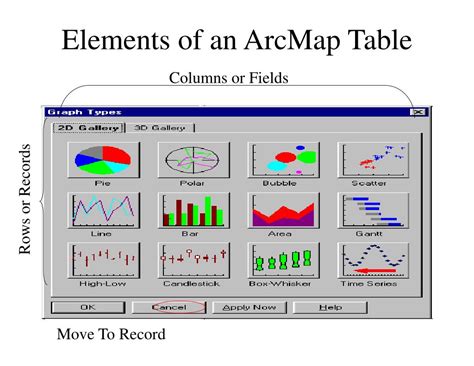 Elements of an ArcMap Table

Columns or Fields

Rows or Records

Graph Types

2D Gallery

3D Gallery

Pie

Polar

Bubble

Scatter

Line

Bar

Area

Gantt

High-Low

Candlestick

Box-Whisker

Time Series

OK

Cancel

Apply Now

Help

Move To Record